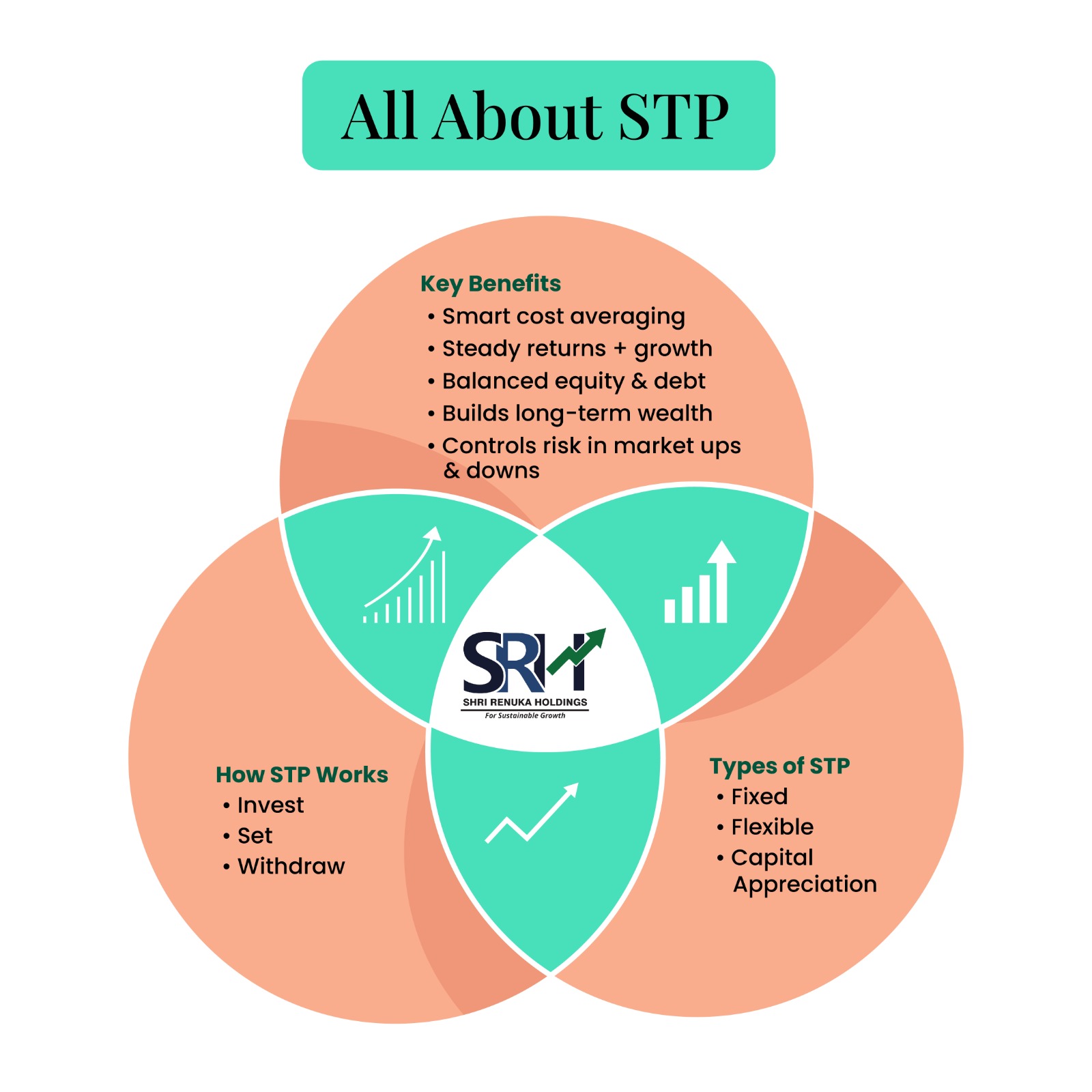 All About STP

Key Benefits
• Smart cost averaging
• Steady returns + growth
• Balanced equity & debt
• Builds long-term wealth
• Controls risk in market ups & downs

SRH
SHRI RENUKA HOLDINGS
For Sustainable Growth

How STP Works
• Invest
• Set
• Withdraw

Types of STP
• Fixed
• Flexible
• Capital Appreciation